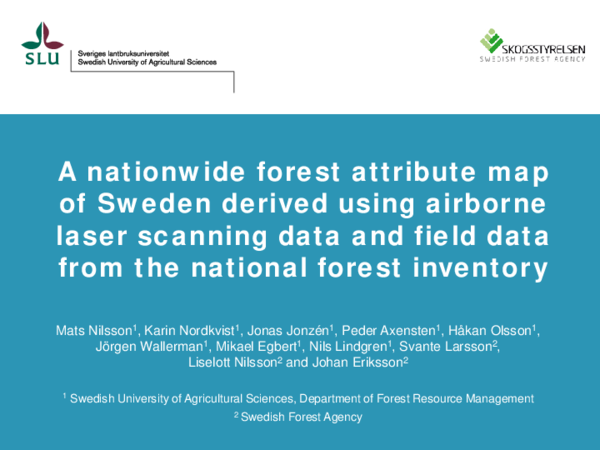 SLU
Sveriges lantbruksuniversitet
Swedish University of Agricultural Sciences

SKOGSSTYRELSEN
SWEDISH FOREST AGENCY

A nationwide forest attribute map of Sweden derived using airborne laser scanning data and field data from the national forest inventory

Mats Nilsson$^1$, Karin Nordkvist$^1$, Jonas Jonzén$^1$, Peder Axensten$^1$, Håkan Olsson$^1$, Jörgen Wallerman$^1$, Mikael Egbert$^1$, Nils Lindgren$^1$, Svante Larsson$^2$, Liselott Nilsson$^2$ and Johan Eriksson$^2$

$^1$ Swedish University of Agricultural Sciences, Department of Forest Resource Management

$^2$ Swedish Forest Agency